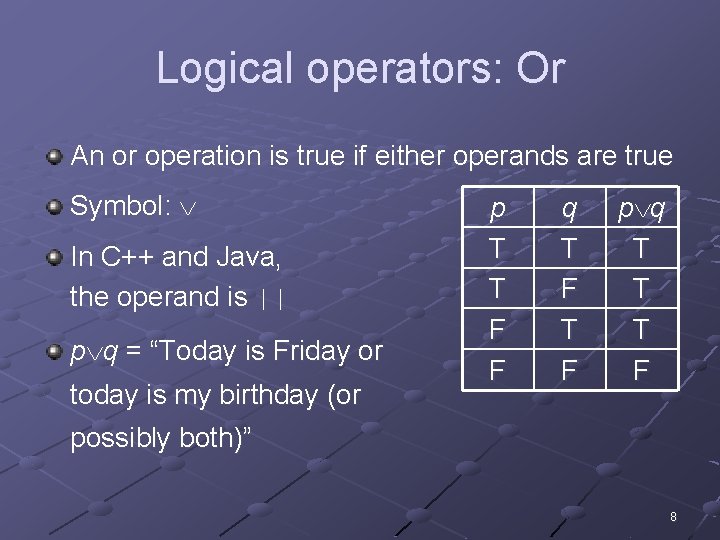 Logical operators: Or

An or operation is true if either operands are true

Symbol: $\vee$

In C++ and Java, the operand is ||

$p \vee q$ = “Today is Friday or today is my birthday (or possibly both)”

| $p$ | $q$ | $p \vee q$ |
|---|---|---|
| T | T | T |
| T | F | T |
| F | T | T |
| F | F | F |

8